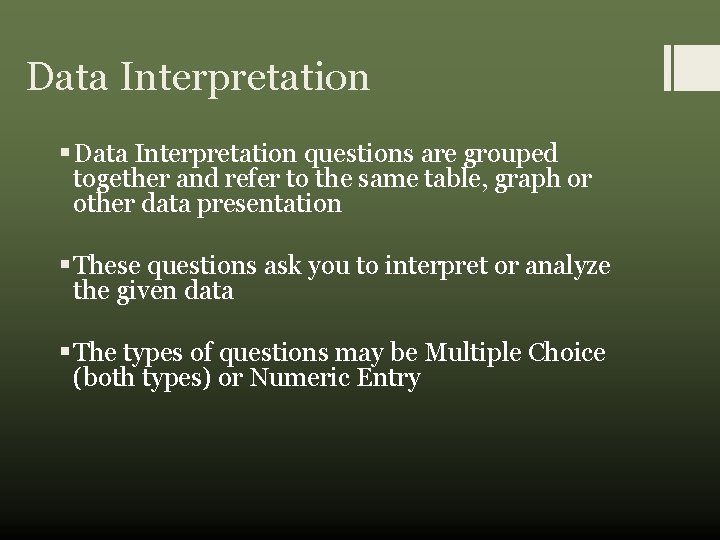 Data Interpretation

▪ Data Interpretation questions are grouped together and refer to the same table, graph or other data presentation

▪ These questions ask you to interpret or analyze the given data

▪ The types of questions may be Multiple Choice (both types) or Numeric Entry